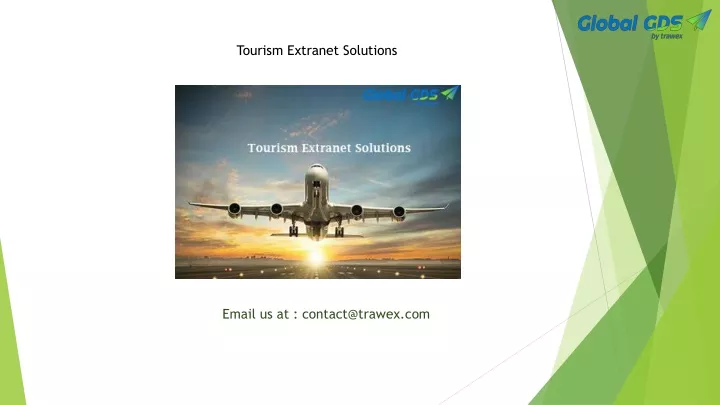 Global GDS
by trawex

Tourism Extranet Solutions

Global GDS

Tourism Extranet Solutions

Email us at : contact@trawex.com